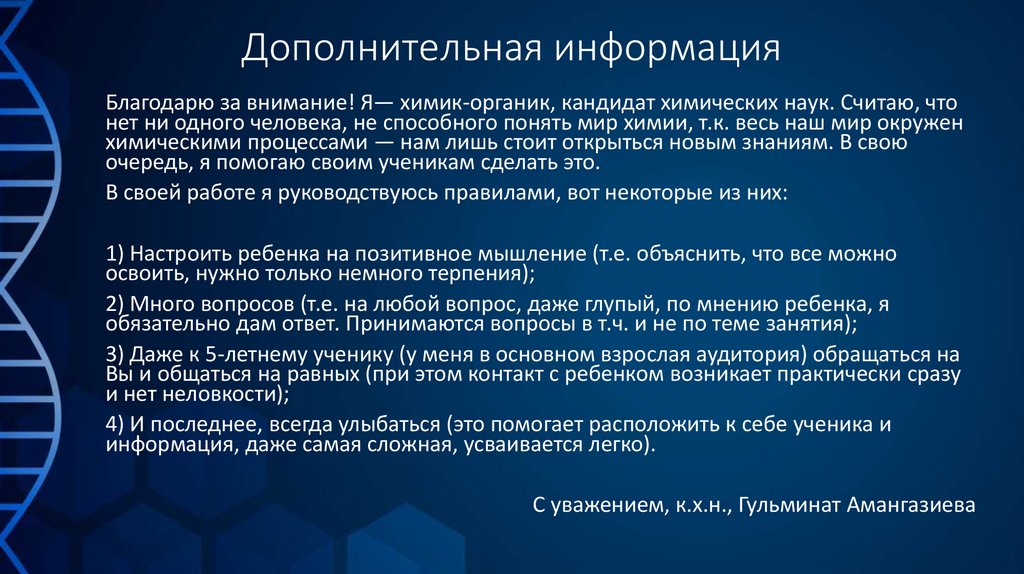 Дополнительная информация

Благодарю за внимание! Я— химик-органик, кандидат химических наук. Считаю, что нет ни одного человека, не способного понять мир химии, т.к. весь наш мир окружен химическими процессами — нам лишь стоит открыться новым знаниям. В свою очередь, я помогаю своим ученикам сделать это.

В своей работе я руководствуюсь правилами, вот некоторые из них:

1) Настроить ребенка на позитивное мышление (т.е. объяснить, что все можно освоить, нужно только немного терпения);

2) Много вопросов (т.е. на любой вопрос, даже глупый, по мнению ребенка, я обязательно дам ответ. Принимаются вопросы в т.ч. и не по теме занятия);

3) Даже к 5-летнему ученику (у меня в основном взрослая аудитория) обращаться на Вы и общаться на равных (при этом контакт с ребенком возникает практически сразу и нет неловкости);

4) И последнее, всегда улыбаться (это помогает расположить к себе ученика и информация, даже самая сложная, усваивается легко).

С уважением, к.х.н., Гульминат Амангазиева